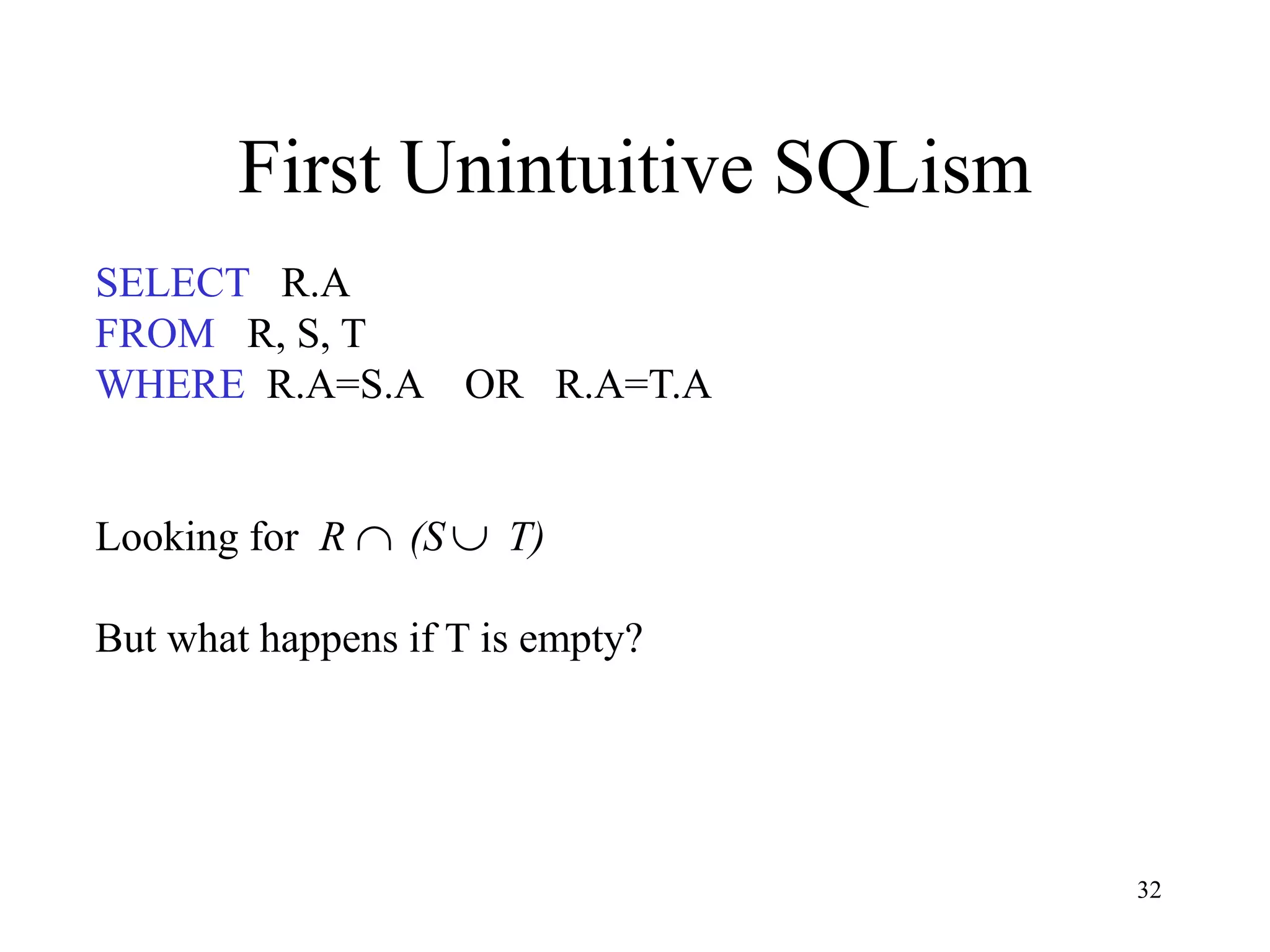 First Unintuitive SQLism

SELECT R.A
FROM R, S, T
WHERE R.A=S.A OR R.A=T.A

Looking for $R \cap (S \cup T)$

But what happens if T is empty?

32